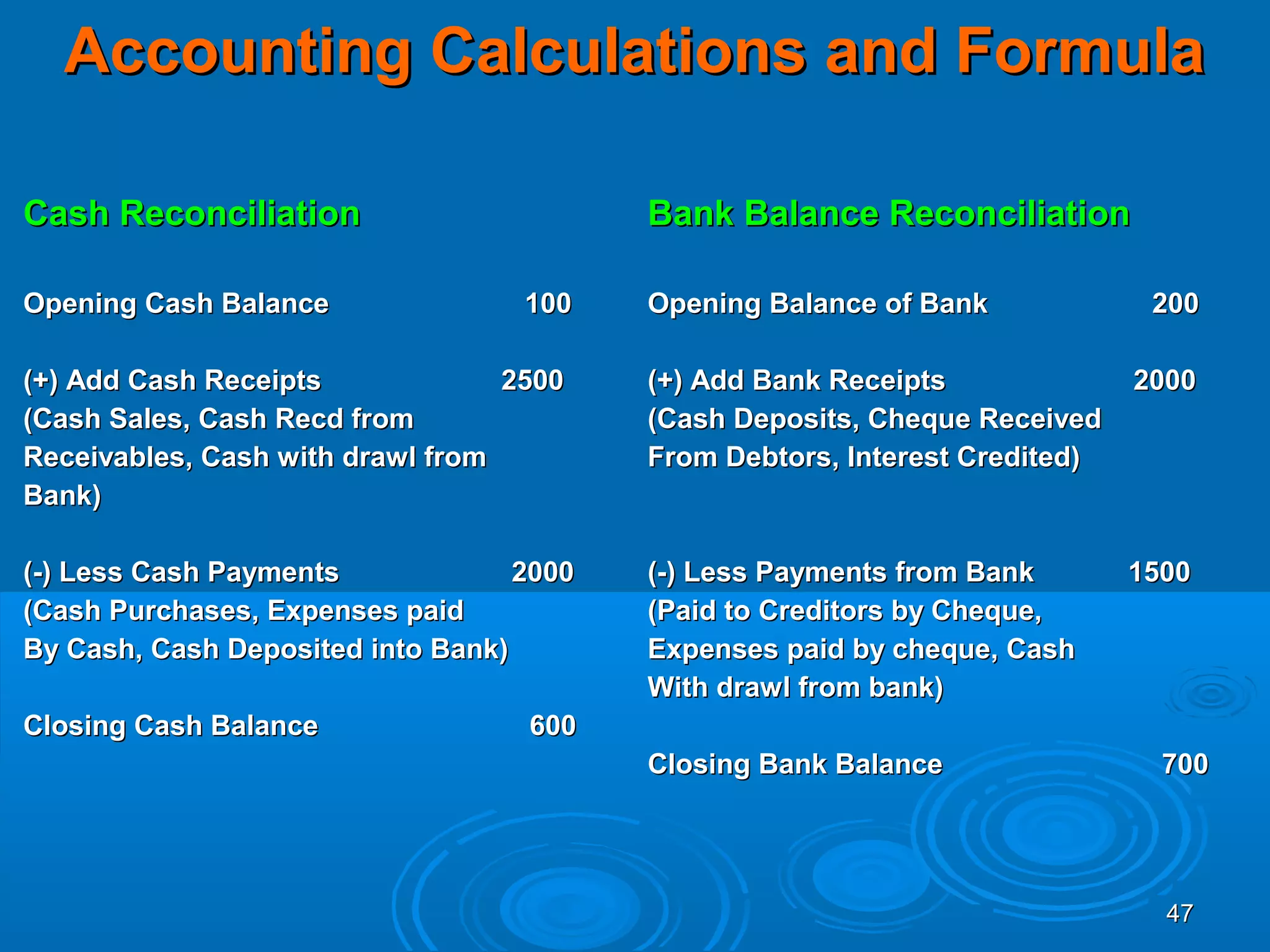 Accounting Calculations and Formula

Cash Reconciliation

Opening Cash Balance 100

(+) Add Cash Receipts 2500
(Cash Sales, Cash Recd from Receivables, Cash with drawl from Bank)

(-) Less Cash Payments 2000
(Cash Purchases, Expenses paid By Cash, Cash Deposited into Bank)

Closing Cash Balance 600

Bank Balance Reconciliation

Opening Balance of Bank 200

(+) Add Bank Receipts 2000
(Cash Deposits, Cheque Received From Debtors, Interest Credited)

(-) Less Payments from Bank 1500
(Paid to Creditors by Cheque, Expenses paid by cheque, Cash With drawl from bank)

Closing Bank Balance 700

47